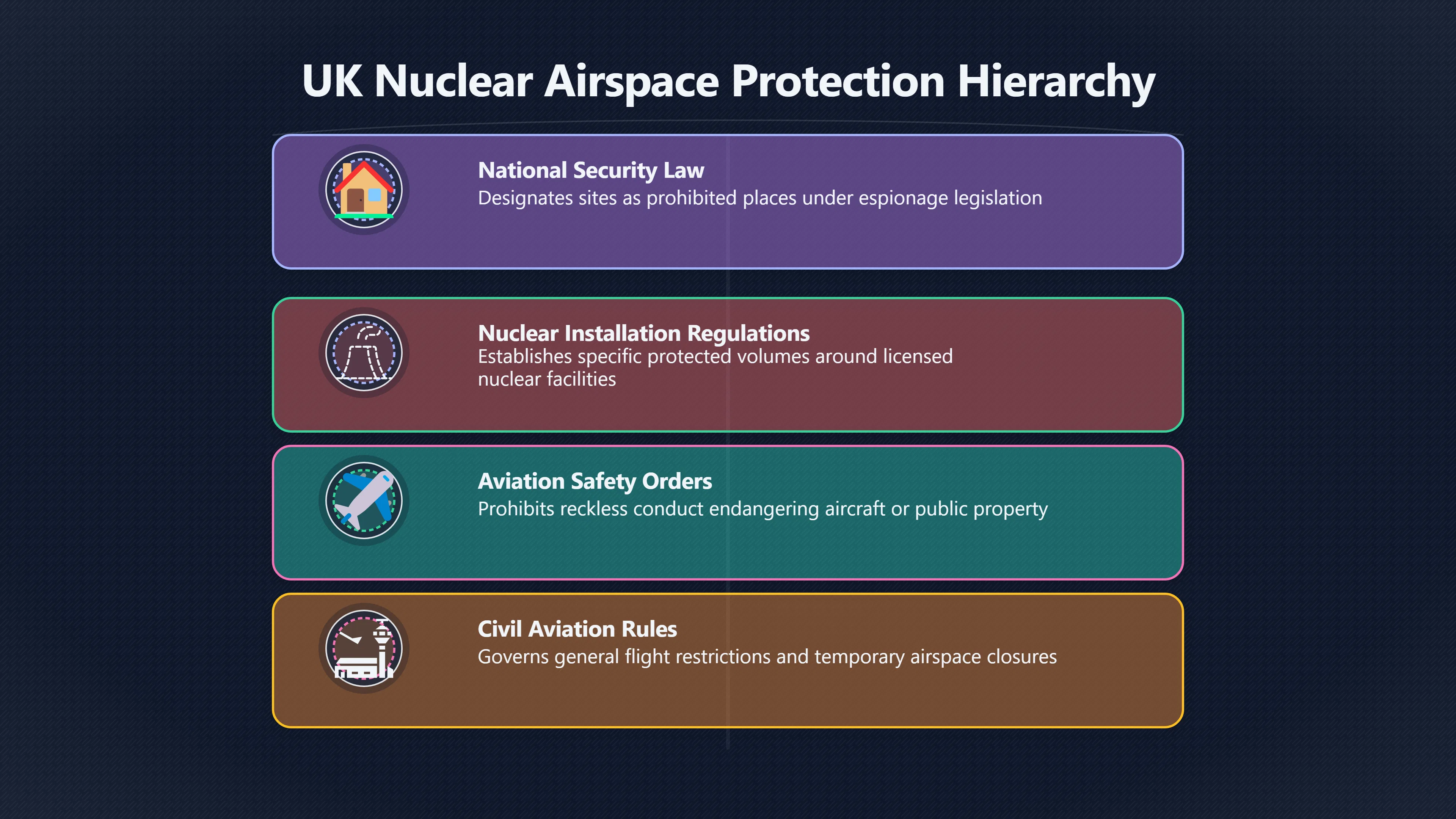 UK Nuclear Airspace Protection Hierarchy

National Security Law
Designates sites as prohibited places under espionage legislation

Nuclear Installation Regulations
Establishes specific protected volumes around licensed nuclear facilities

Aviation Safety Orders
Prohibits reckless conduct endangering aircraft or public property

Civil Aviation Rules
Governs general flight restrictions and temporary airspace closures